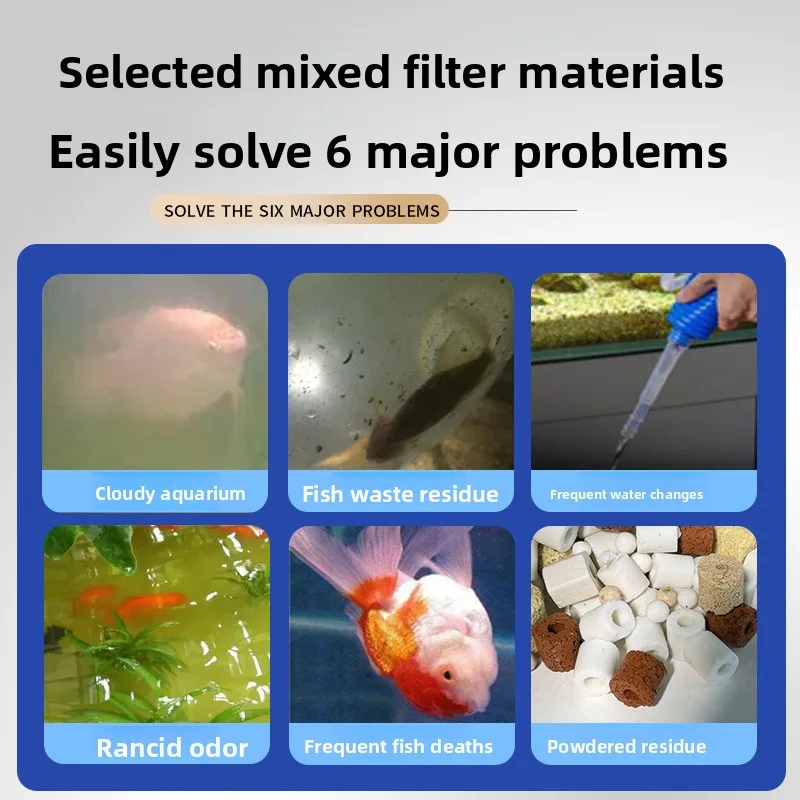 Selected mixed filter materials

Easily solve 6 major problems

SOLVE THE SIX MAJOR PROBLEMS

Cloudy aquarium

Fish waste residue

Frequent water changes

Rancid odor

Frequent fish deaths

Powdered residue